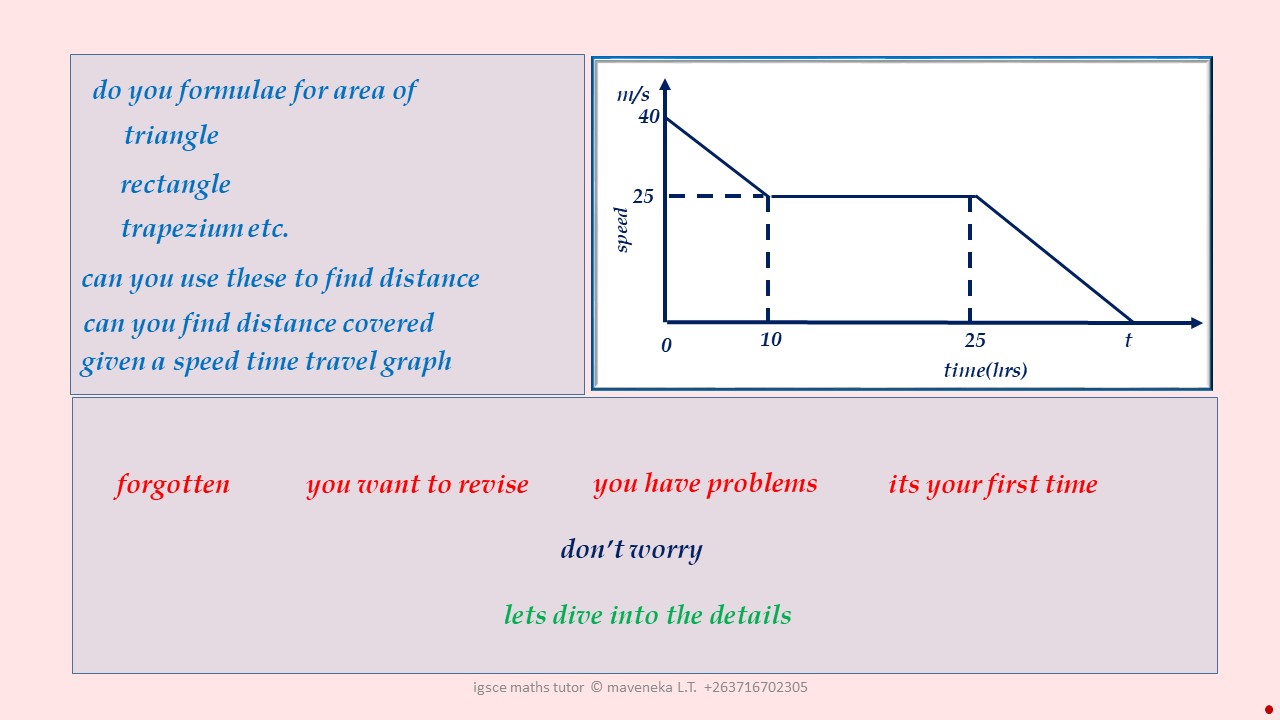 do you formulae for area of

triangle

rectangle

trapezium etc.

can you use these to find distance

can you find distance covered given a speed time travel graph

m/s
40
25
speed
0
10
25
t
time(hrs)

forgotten

you want to revise

you have problems

its your first time

don't worry

lets dive into the details

igsce maths tutor © maveneka L.T. +263716702305